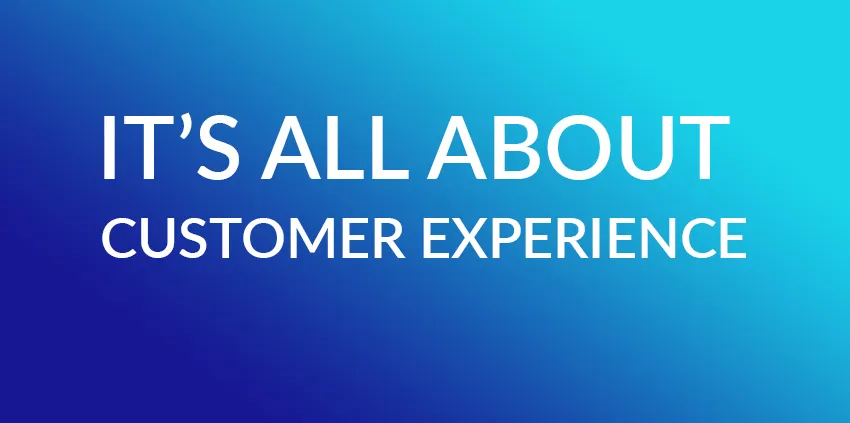 IT’S ALL ABOUT
CUSTOMER EXPERIENCE